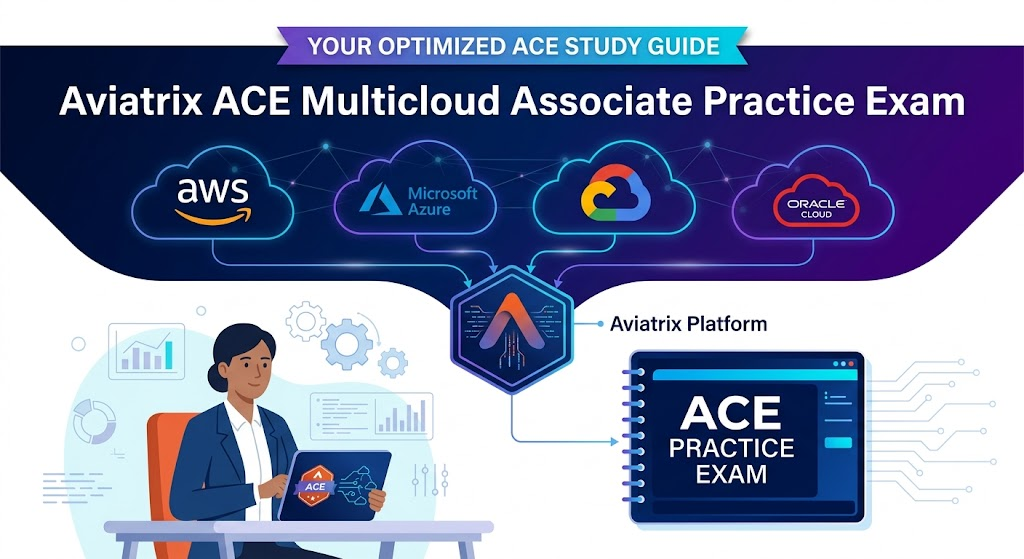 YOUR OPTIMIZED ACE STUDY GUIDE

Aviatrix ACE Multicloud Associate Practice Exam

aws

Microsoft Azure

ORACLE CLOUD

Aviatrix Platform

ACE

ACE PRACTICE EXAM